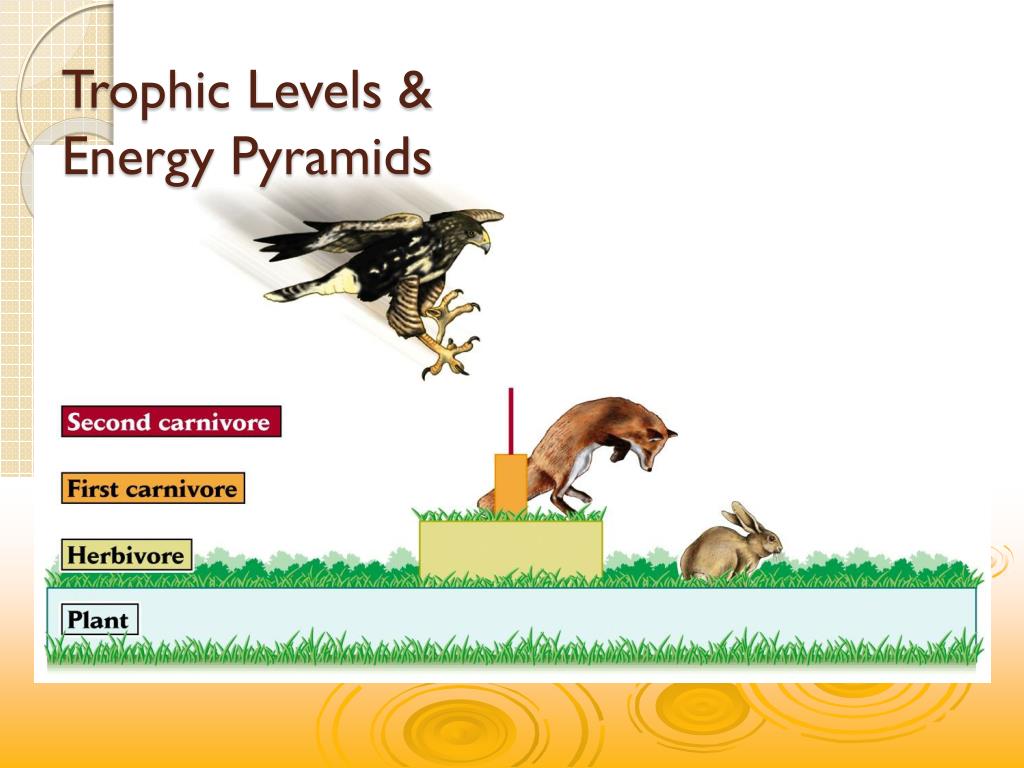 Trophic Levels & Energy Pyramids

Second carnivore

First carnivore

Herbivore

Plant